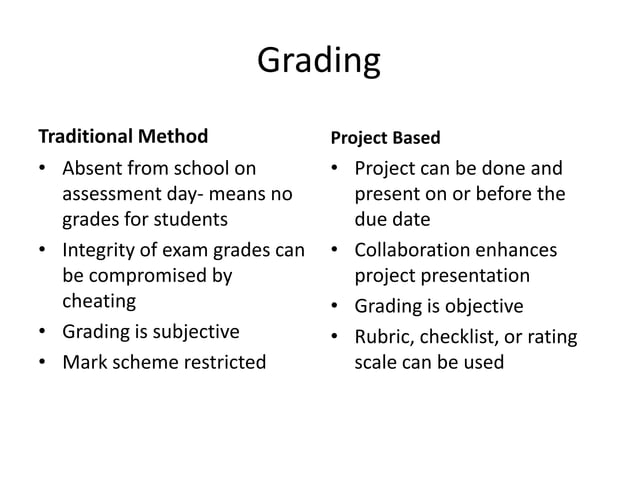 Grading

Traditional Method
• Absent from school on assessment day- means no grades for students
• Integrity of exam grades can be compromised by cheating
• Grading is subjective
• Mark scheme restricted

Project Based
• Project can be done and present on or before the due date
• Collaboration enhances project presentation
• Grading is objective
• Rubric, checklist, or rating scale can be used